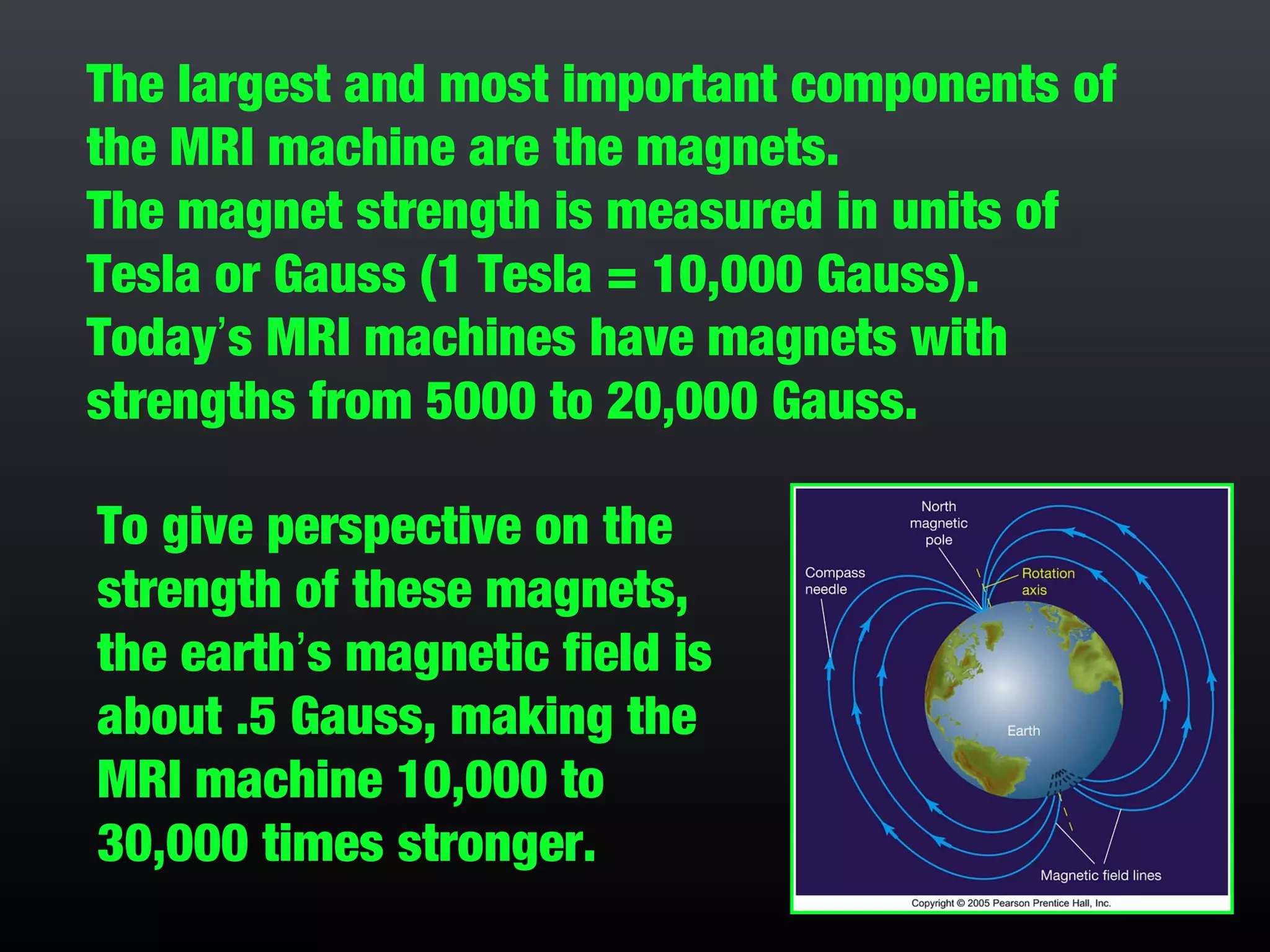 The largest and most important components of the MRI machine are the magnets.
The magnet strength is measured in units of Tesla or Gauss (1 Tesla = 10,000 Gauss).
Today's MRI machines have magnets with strengths from 5000 to 20,000 Gauss.

To give perspective on the strength of these magnets, the earth's magnetic field is about .5 Gauss, making the MRI machine 10,000 to 30,000 times stronger.

North magnetic pole

Compass needle

Rotation axis

Earth

Magnetic field lines

Copyright © 2005 Pearson Prentice Hall, Inc.